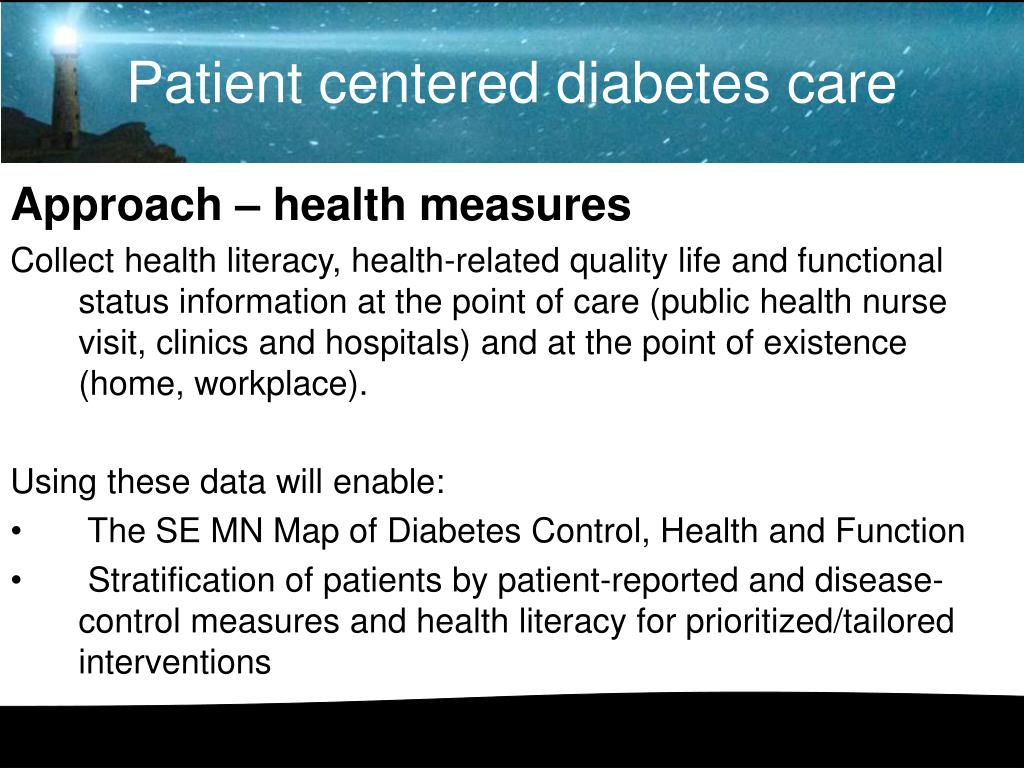 Patient centered diabetes care

Approach – health measures

Collect health literacy, health-related quality life and functional status information at the point of care (public health nurse visit, clinics and hospitals) and at the point of existence (home, workplace).

Using these data will enable:

• The SE MN Map of Diabetes Control, Health and Function

• Stratification of patients by patient-reported and disease-control measures and health literacy for prioritized/tailored interventions